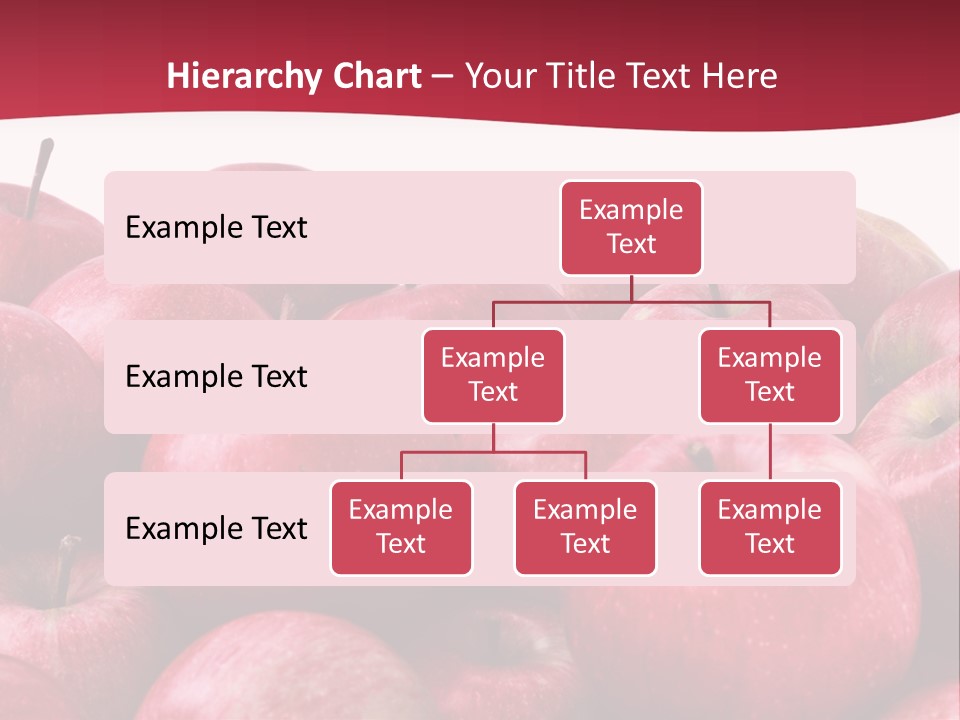 Hierarchy Chart – Your Title Text Here

Example Text

Example Text

Example Text

Example Text

Example Text

Example Text

Example Text

Example Text

Example Text